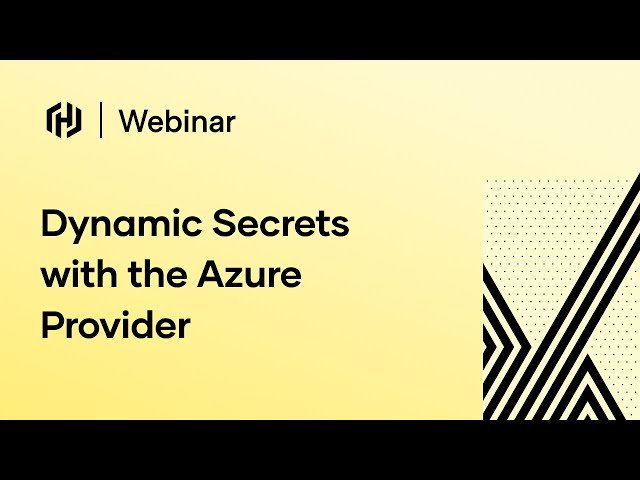 Webinar

Dynamic Secrets with the Azure Provider